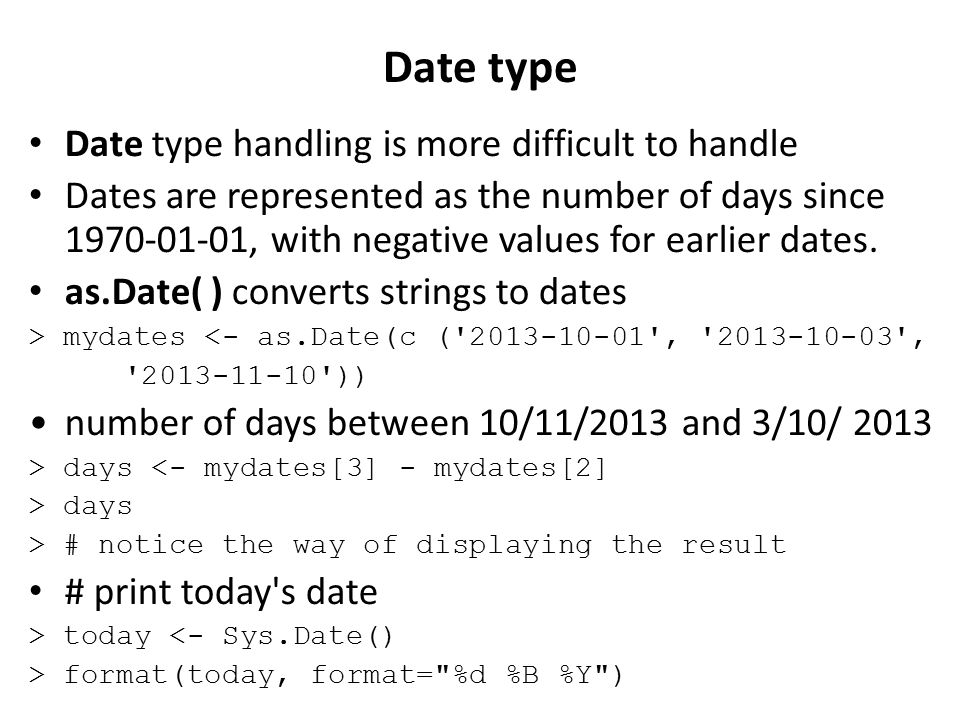 Date type

• Date type handling is more difficult to handle
• Dates are represented as the number of days since 1970-01-01, with negative values for earlier dates.
• as.Date( ) converts strings to dates

> mydates <- as.Date(c ('2013-10-01', '2013-10-03', '2013-11-10'))

• number of days between 10/11/2013 and 3/10/ 2013

> days <- mydates[3] - mydates[2]
> days
> # notice the way of displaying the result

• # print today's date

> today <- Sys.Date()
> format(today, format="%d %B %Y")